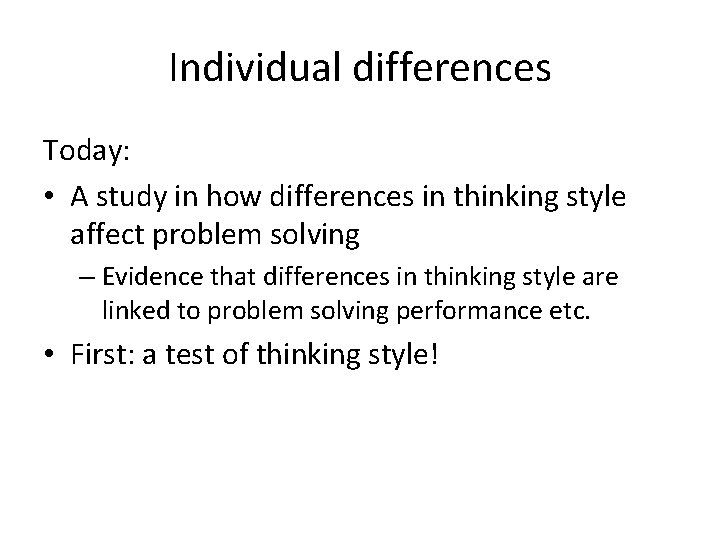 Individual differences

Today:

• A study in how differences in thinking style affect problem solving

– Evidence that differences in thinking style are linked to problem solving performance etc.

• First: a test of thinking style!